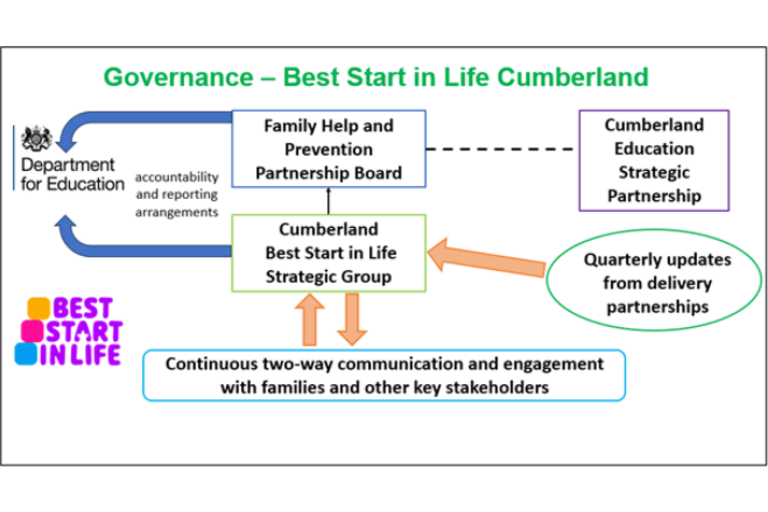 Governance – Best Start in Life Cumberland

Department for Education

accountability and reporting arrangements

Family Help and Prevention Partnership Board

Cumberland Education Strategic Partnership

Cumberland Best Start in Life Strategic Group

Quarterly updates from delivery partnerships

BEST START IN LIFE

Continuous two-way communication and engagement with families and other key stakeholders